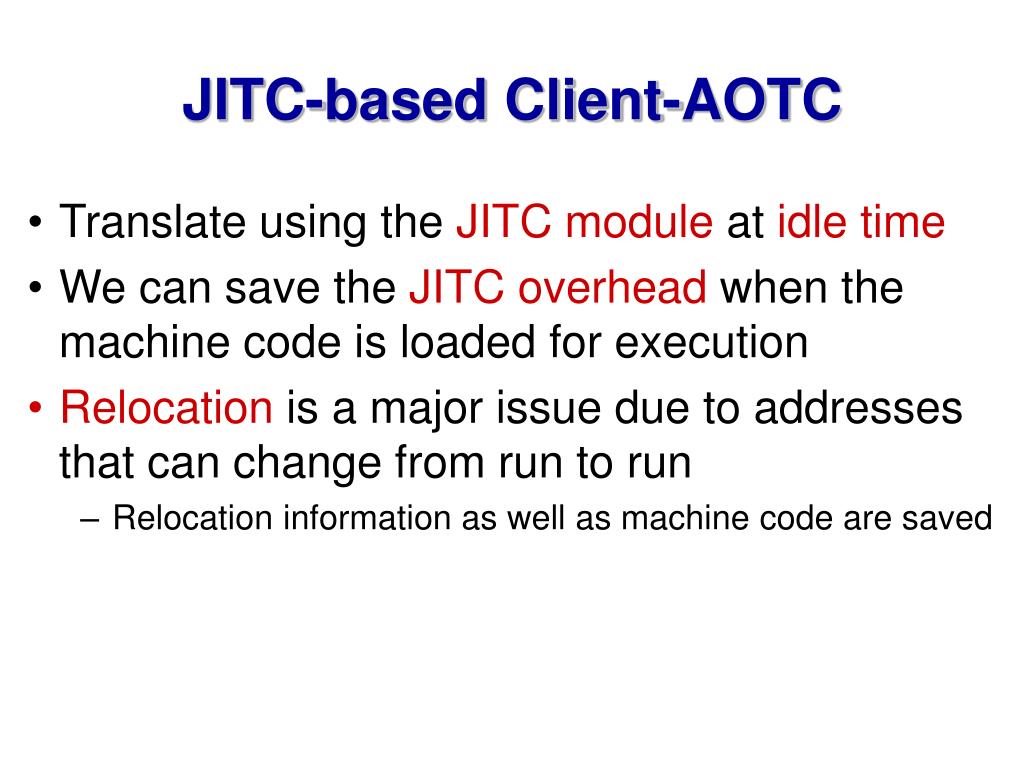 JITC-based Client-AOTC

• Translate using the JITC module at idle time
• We can save the JITC overhead when the machine code is loaded for execution
• Relocation is a major issue due to addresses that can change from run to run
– Relocation information as well as machine code are saved